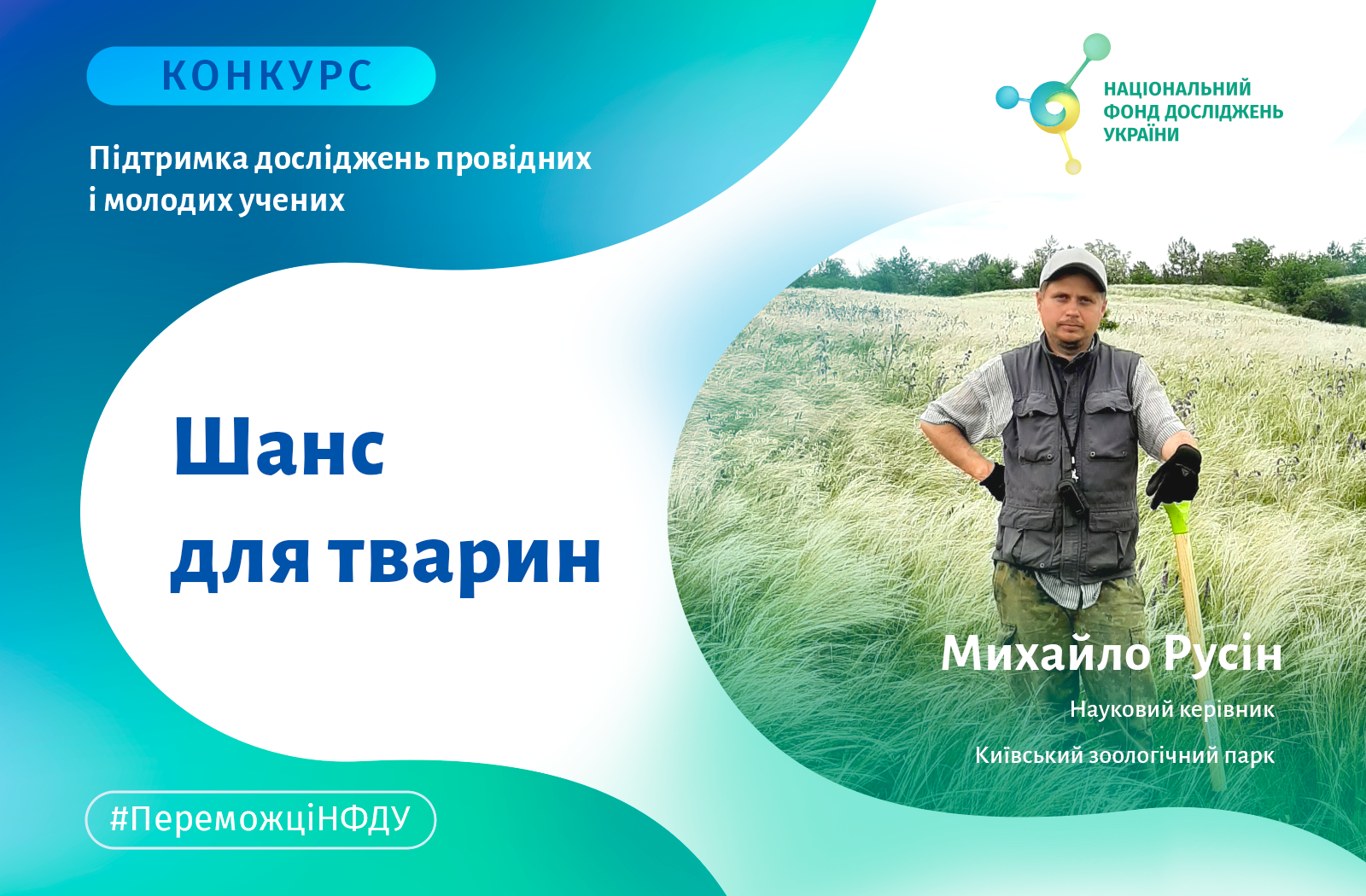 КОНКУРС

Підтримка досліджень провідних і молодих учених

НАЦІОНАЛЬНИЙ ФОНД ДОСЛІДЖЕНЬ УКРАЇНИ

Шанс для тварин

Михайло Русін

Науковий керівник

Київський зоологічний парк

#ПереможціНФДУ